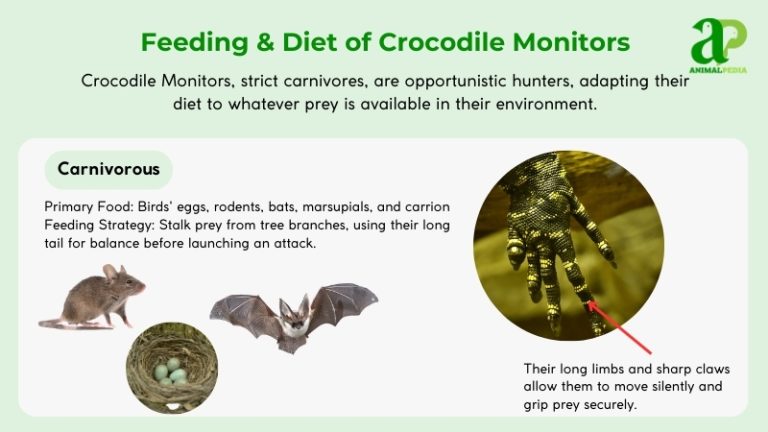 Feeding & Diet of Crocodile Monitors

aP
ANIMALPEDIA

Crocodile Monitors, strict carnivores, are opportunistic hunters, adapting their diet to whatever prey is available in their environment.

Carnivorous

Primary Food: Birds' eggs, rodents, bats, marsupials, and carrion
Feeding Strategy: Stalk prey from tree branches, using their long tail for balance before launching an attack.

Their long limbs and sharp claws allow them to move silently and grip prey securely.